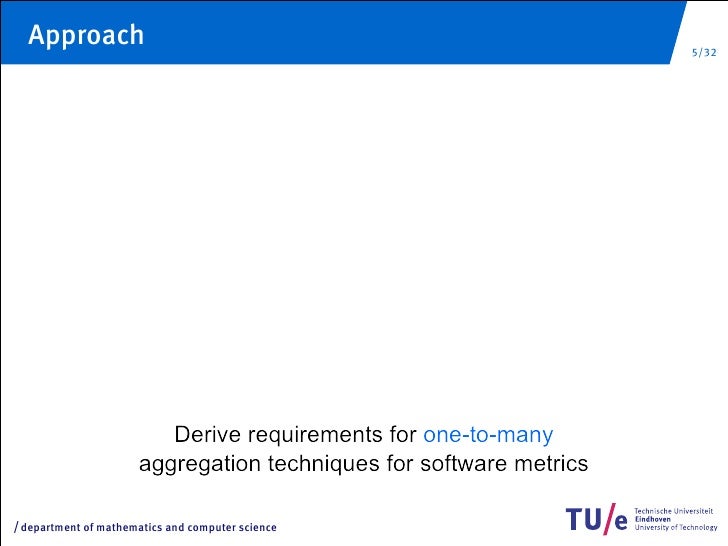 Approach

5/32

Derive requirements for one-to-many aggregation techniques for software metrics

/ department of mathematics and computer science

TU/e Technische Universiteit Eindhoven University of Technology